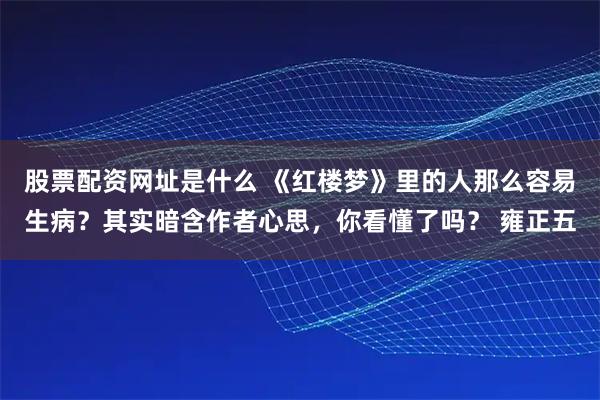 股票配资网址是什么 《红楼梦》里的人那么容易生病？其实暗含作者心思，你看懂了吗？ 雍正五